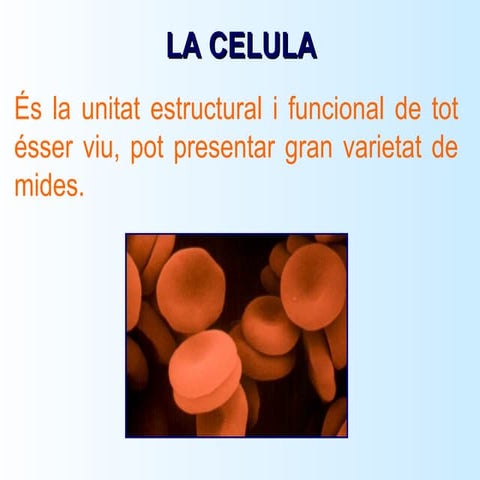 LA CELULA

És la unitat estructural i funcional de tot ésser viu, pot presentar gran varietat de mides.